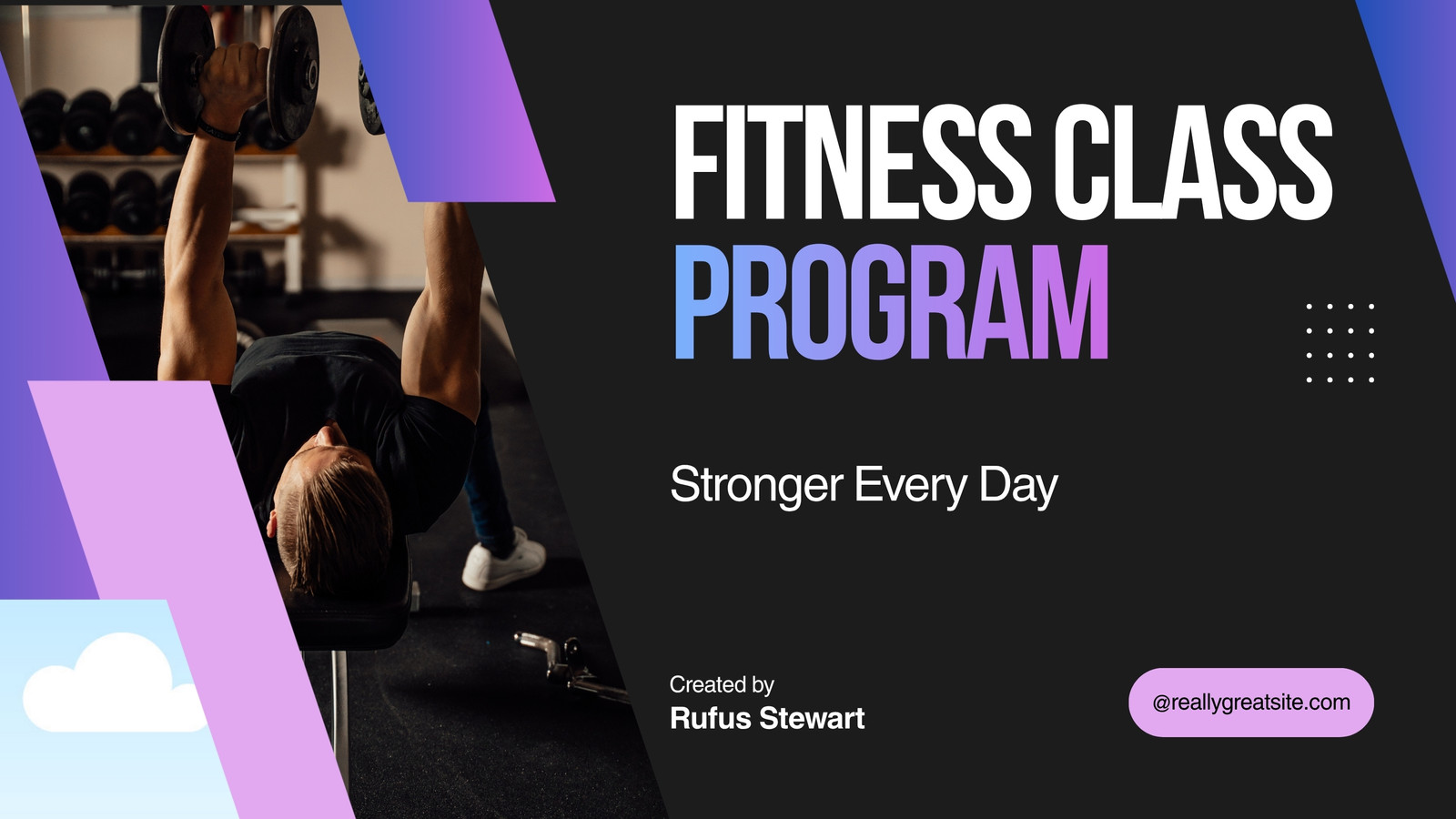 FITNESS CLASS
PROGRAM

Stronger Every Day

Created by
Rufus Stewart

@reallygreatsite.com